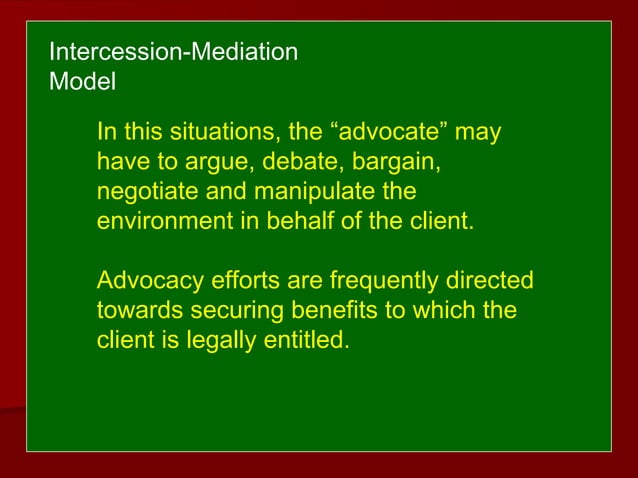 Intercession-Mediation Model

In this situations, the “advocate” may have to argue, debate, bargain, negotiate and manipulate the environment in behalf of the client.

Advocacy efforts are frequently directed towards securing benefits to which the client is legally entitled.